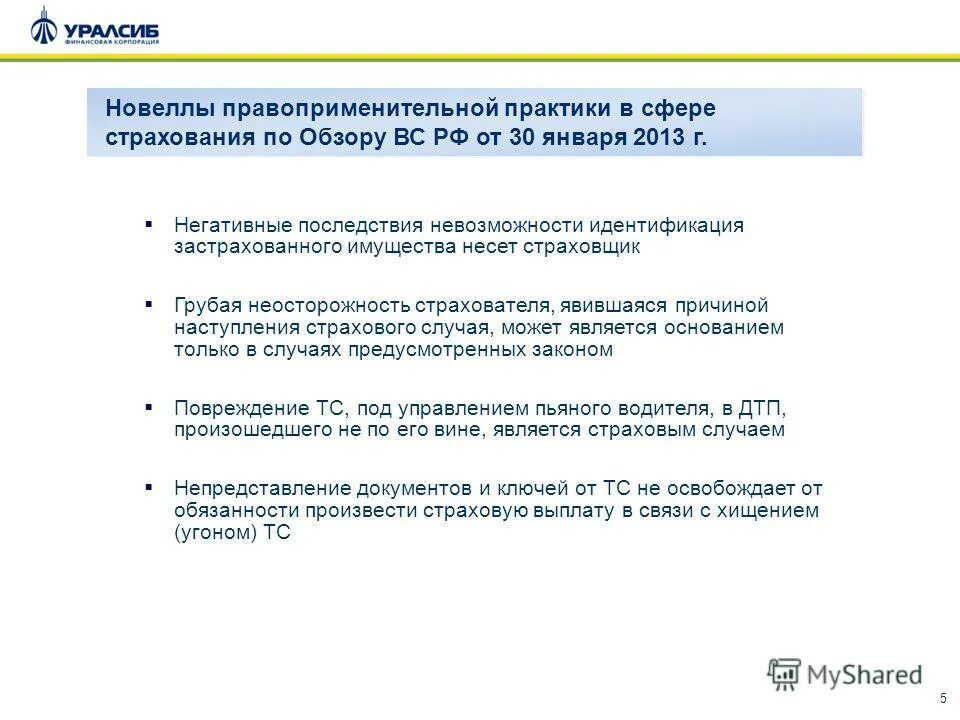 УРАЛСИБ
ФИНАНСОВАЯ КОРПОРАЦИЯ

Новеллы правоприменительной практики в сфере страхования по Обзору ВС РФ от 30 января 2013 г.

▪ Негативные последствия невозможности идентификация застрахованного имущества несет страховщик

▪ Грубая неосторожность страхователя, явившаяся причиной наступления страхового случая, может является основанием только в случаях предусмотренных законом

▪ Повреждение ТС, под управлением пьяного водителя, в ДТП, произошедшего не по его вине, является страховым случаем

▪ Непредставление документов и ключей от ТС не освобождает от обязанности произвести страховую выплату в связи с хищением (угоном) ТС

MyShared

5